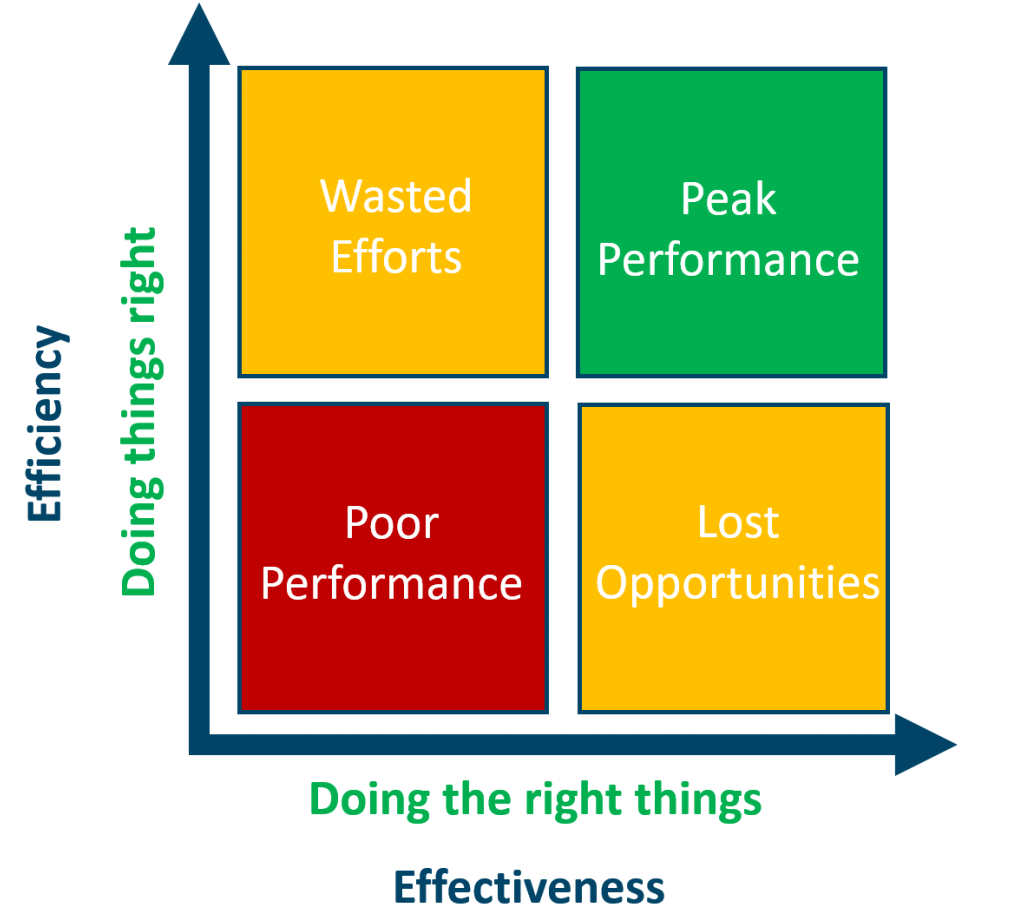 Efficiency

Doing things right

Wasted Efforts

Peak Performance

Poor Performance

Lost Opportunities

Doing the right things

Effectiveness